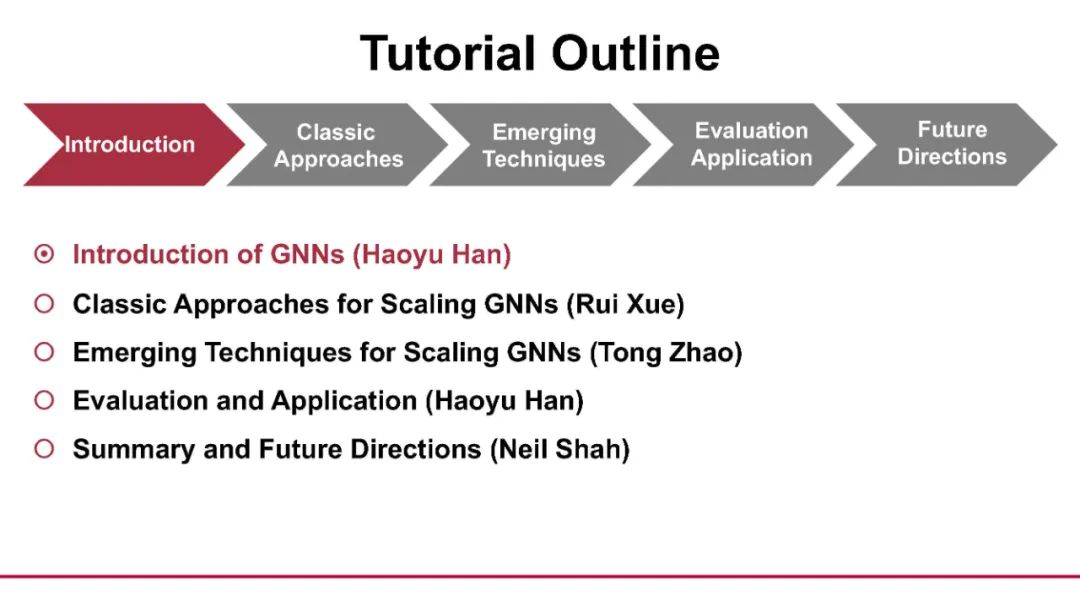 Tutorial Outline

Introduction

Classic Approaches

Emerging Techniques

Evaluation Application

Future Directions

Introduction of GNNs (Haoyu Han)

Classic Approaches for Scaling GNNs (Rui Xue)

Emerging Techniques for Scaling GNNs (Tong Zhao)

Evaluation and Application (Haoyu Han)

Summary and Future Directions (Neil Shah)